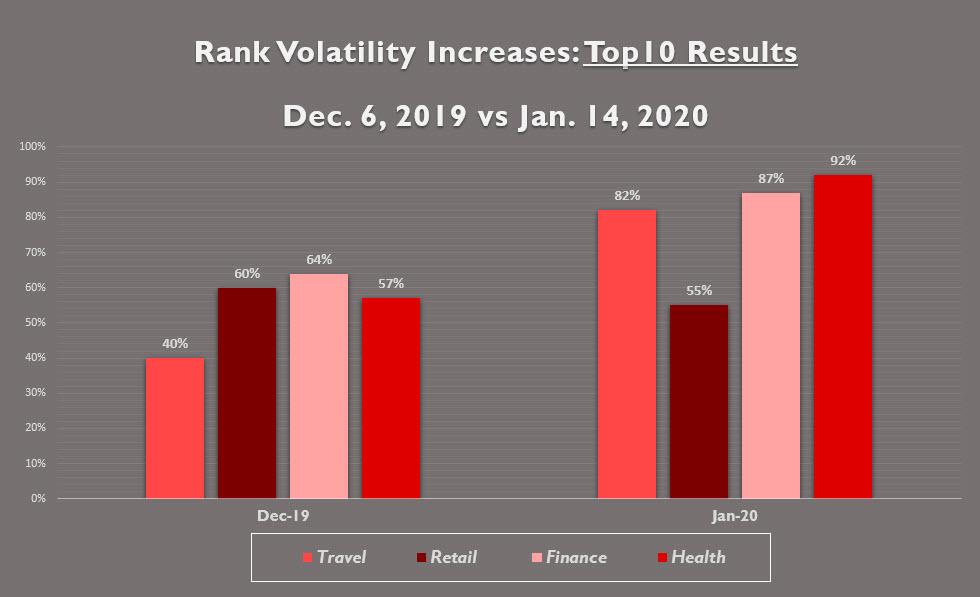 Rank Volatility Increases: Top10 Results

Dec. 6, 2019 vs Jan. 14, 2020

100%
90%
80%
70%
60%
50%
40%
30%
20%
10%
0%

40%
60%
64%
57%
82%
55%
87%
92%

Dec-19
Jan-20

Travel
Retail
Finance
Health